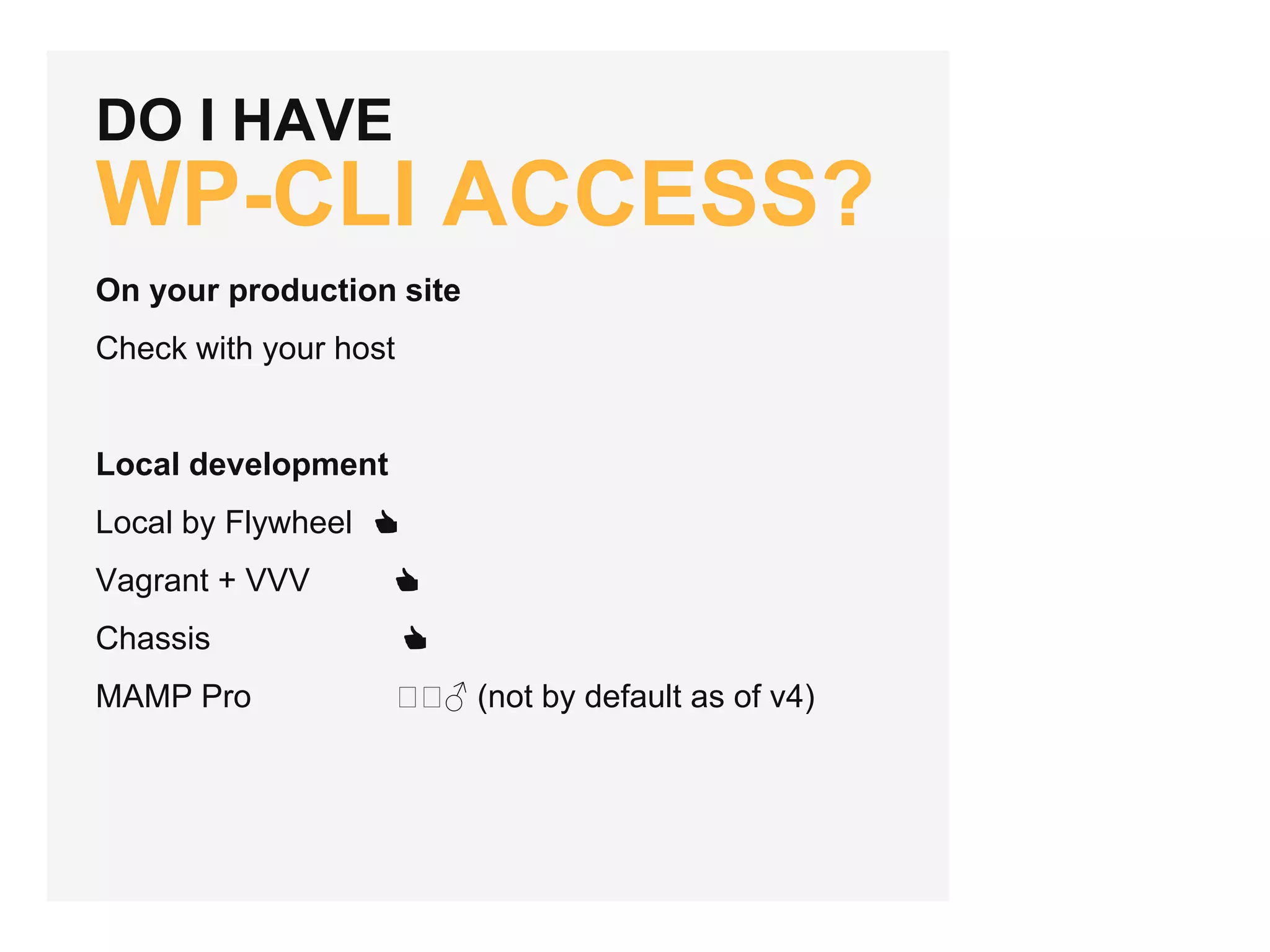 DO I HAVE
WP-CLI ACCESS?

On your production site

Check with your host

Local development

Local by Flywheel 👍

Vagrant + VVV 👍

Chassis 👍

MAMP Pro □□♂ (not by default as of v4)